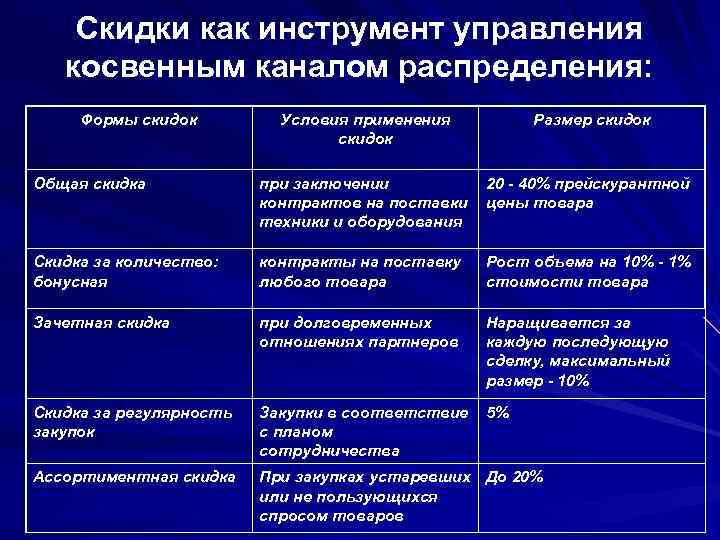 Скидки как инструмент управления косвенным каналом распределения:

| Формы скидок | Условия применения скидок | Размер скидок |
|---|---|---|
| Общая скидка | при заключении контрактов на поставки техники и оборудования | 20 - 40% прейскурантной цены товара |
| Скидка за количество: бонусная | контракты на поставку любого товара | Рост объема на 10% - 1% стоимости товара |
| Зачетная скидка | при долговременных отношениях партнеров | Наращивается за каждую последующую сделку, максимальный размер - 10% |
| Скидка за регулярность закупок | Закупки в соответствие с планом сотрудничества | 5% |
| Ассортиментная скидка | При закупках устаревших или не пользующихся спросом товаров | До 20% |